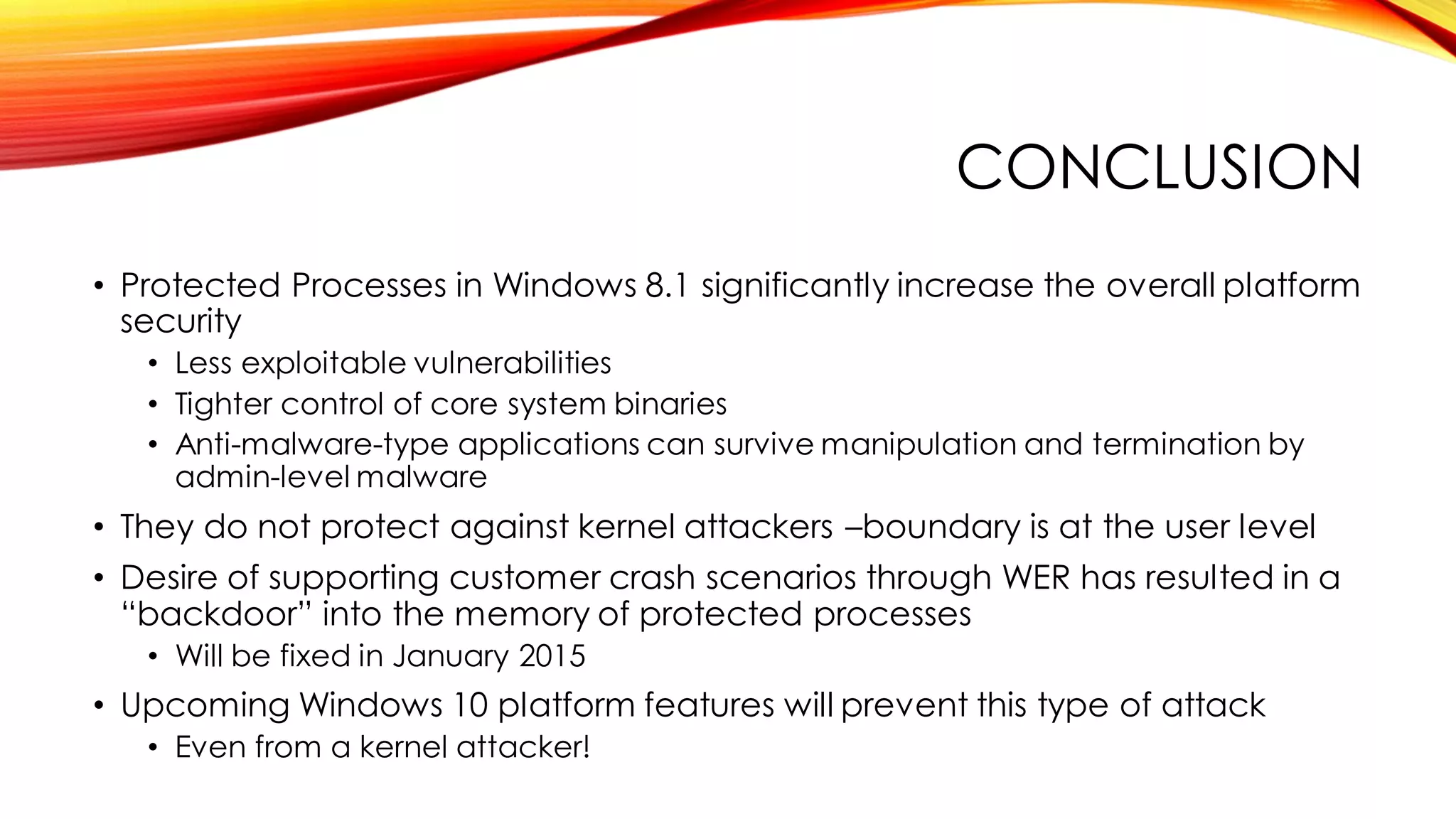 CONCLUSION

• Protected Processes in Windows 8.1 significantly increase the overall platform security
  • Less exploitable vulnerabilities
  • Tighter control of core system binaries
  • Anti-malware-type applications can survive manipulation and termination by admin-level malware
• They do not protect against kernel attackers –boundary is at the user level
• Desire of supporting customer crash scenarios through WER has resulted in a “backdoor” into the memory of protected processes
  • Will be fixed in January 2015
• Upcoming Windows 10 platform features will prevent this type of attack
  • Even from a kernel attacker!